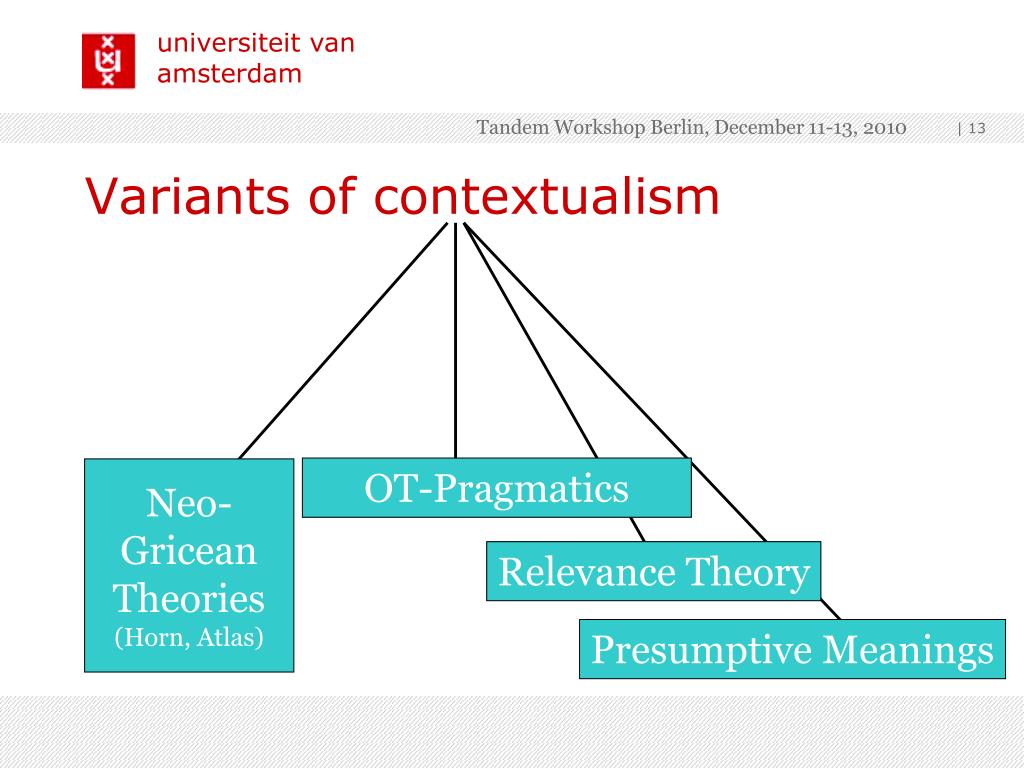 universiteit van amsterdam

Tandem Workshop Berlin, December 11-13, 2010 | 13

Variants of contextualism

Neo-Gricean Theories (Horn, Atlas)

OT-Pragmatics

Relevance Theory

Presumptive Meanings